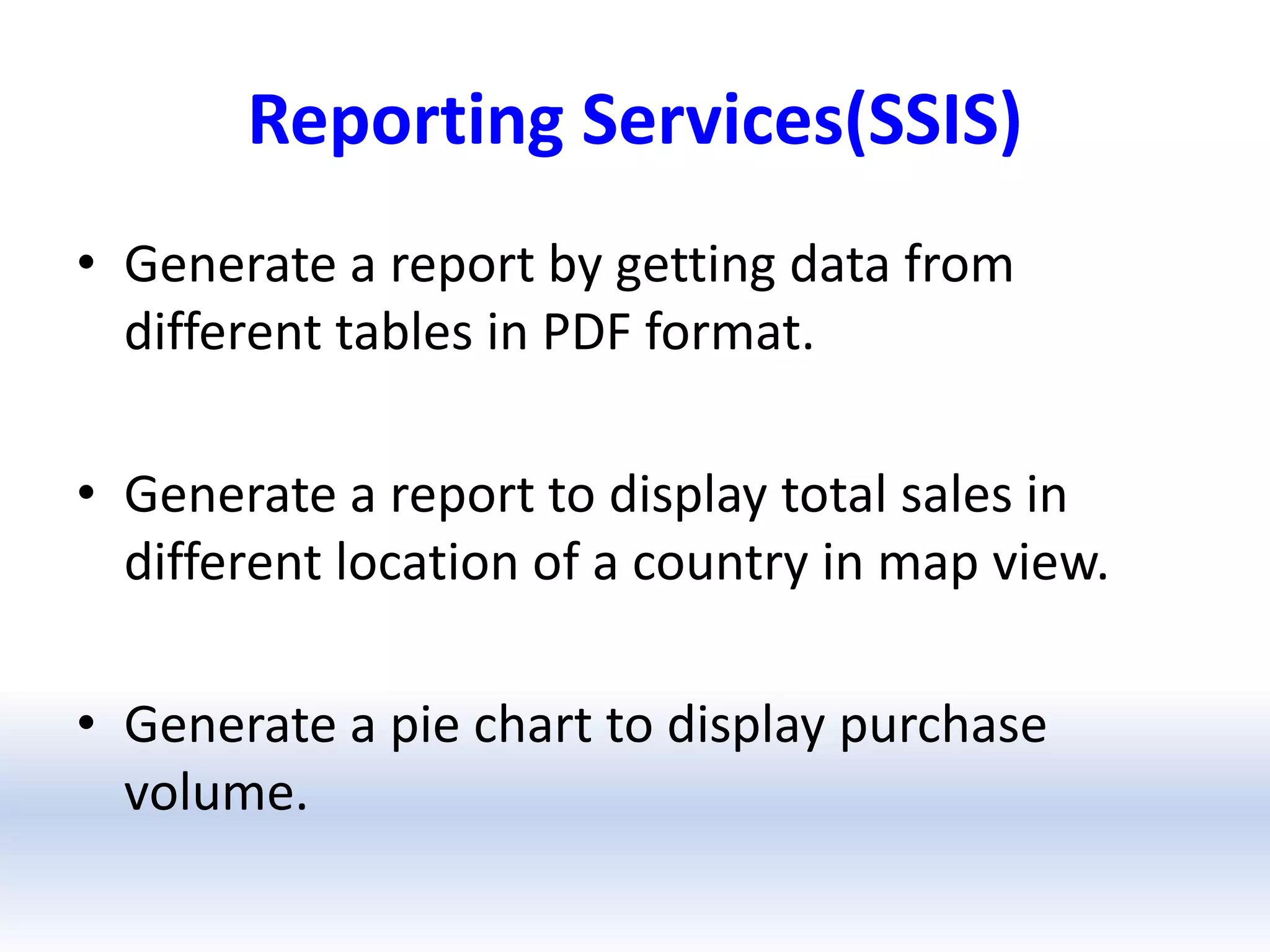 Reporting Services(SSIS)

• Generate a report by getting data from different tables in PDF format.

• Generate a report to display total sales in different location of a country in map view.

• Generate a pie chart to display purchase volume.